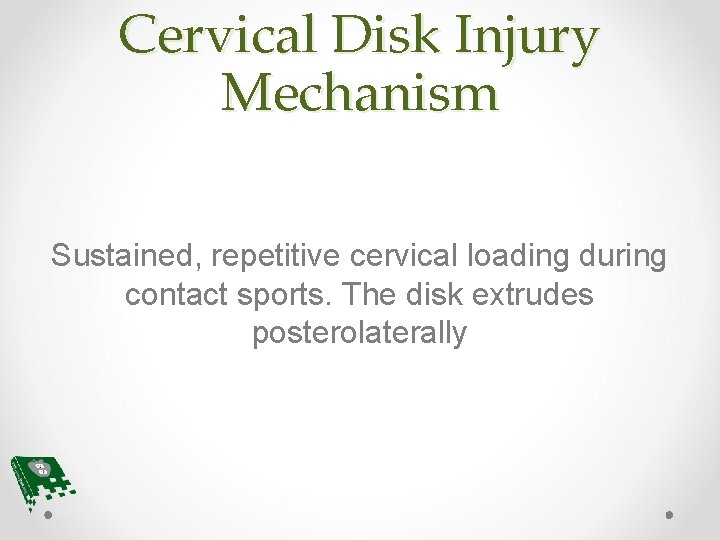 Cervical Disk Injury Mechanism

Sustained, repetitive cervical loading during contact sports. The disk extrudes posterolaterally